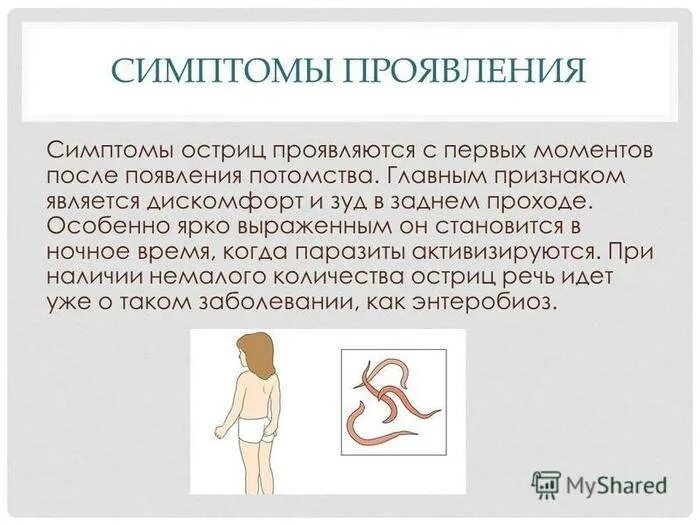 СИМПТОМЫ ПРОЯВЛЕНИЯ

Симптомы остриц проявляются с первых моментов после появления потомства. Главным признаком является дискомфорт и зуд в заднем проходе. Особенно ярко выраженным он становится в ночное время, когда паразиты активизируются. При наличии немалого количества остриц речь идет уже о таком заболевании, как энтеробиоз.

MyShared